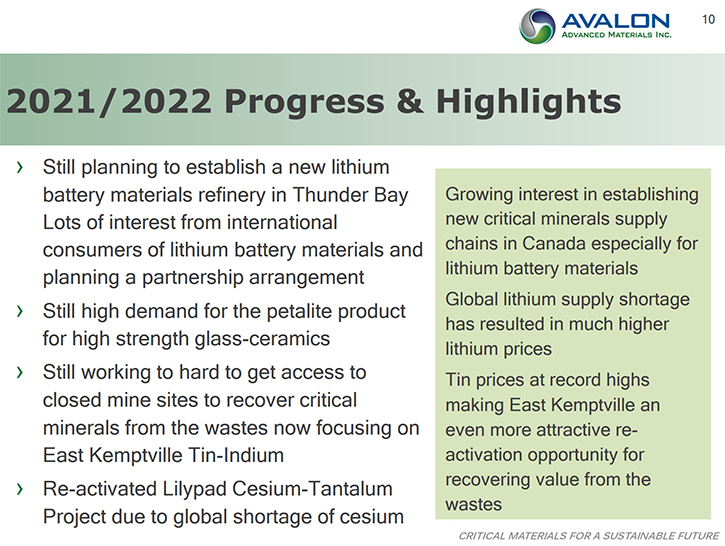 AVALON
ADVANCED MATERIALS INC.

10

2021/2022 Progress & Highlights

› Still planning to establish a new lithium battery materials refinery in Thunder Bay Lots of interest from international consumers of lithium battery materials and planning a partnership arrangement

› Still high demand for the petalite product for high strength glass-ceramics

› Still working to hard to get access to closed mine sites to recover critical minerals from the wastes now focusing on East Kemptville Tin-Indium

› Re-activated Lilypad Cesium-Tantalum Project due to global shortage of cesium

Growing interest in establishing new critical minerals supply chains in Canada especially for lithium battery materials

Global lithium supply shortage has resulted in much higher lithium prices

Tin prices at record highs making East Kemptville an even more attractive re-activation opportunity for recovering value from the wastes

CRITICAL MATERIALS FOR A SUSTAINABLE FUTURE